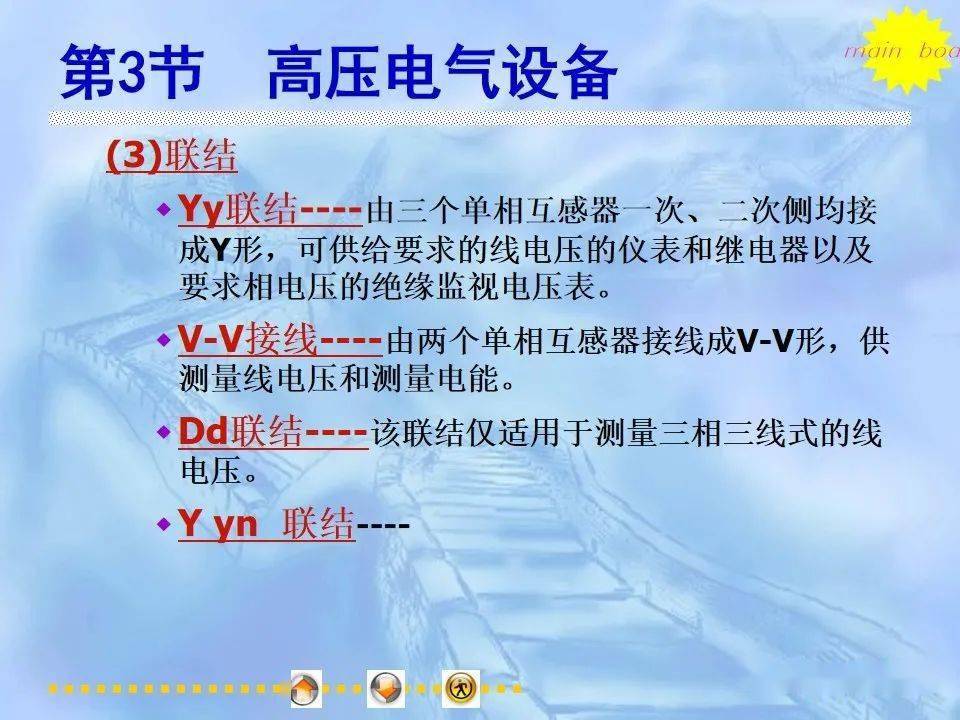 第3节 高压电气设备

main boa

(3)联结

Yy联结----由三个单相互感器一次、二次侧均接成Y形，可供给要求的线电压的仪表和继电器以及要求相电压的绝缘监视电压表。

V-V接线----由两个单相互感器接线成V-V形，供测量线电压和测量电能。

Dd联结----该联结仅适用于测量三相三线式的线电压。

Y yn 联结----